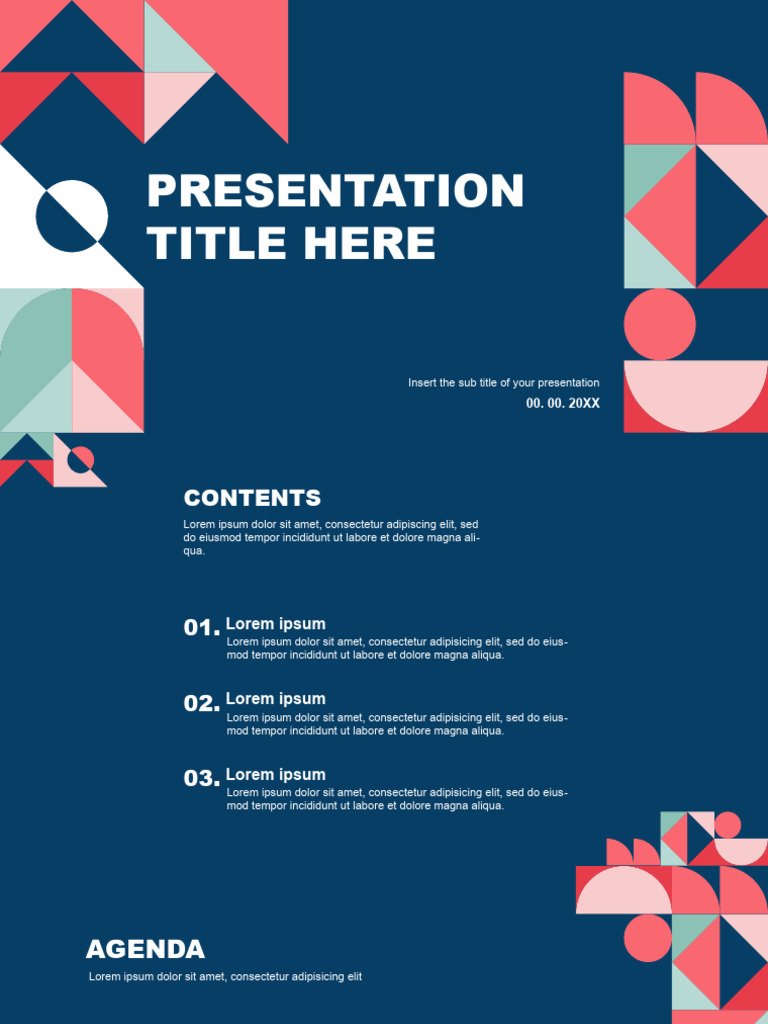 PRESENTATION TITLE HERE

Insert the sub title of your presentation
00. 00. 20XX

CONTENTS
Lorem ipsum dolor sit amet, consectetur adipiscing elit, sed do eiusmod tempor incididunt ut labore et dolore magna aliqua.

01. Lorem ipsum
Lorem ipsum dolor sit amet, consectetur adipisicing elit, sed do eiusmod tempor incididunt ut labore et dolore magna aliqua.

02. Lorem ipsum
Lorem ipsum dolor sit amet, consectetur adipisicing elit, sed do eiusmod tempor incididunt ut labore et dolore magna aliqua.

03. Lorem ipsum
Lorem ipsum dolor sit amet, consectetur adipisicing elit, sed do eiusmod tempor incididunt ut labore et dolore magna aliqua.

AGENDA
Lorem ipsum dolor sit amet, consectetur adipisicing elit